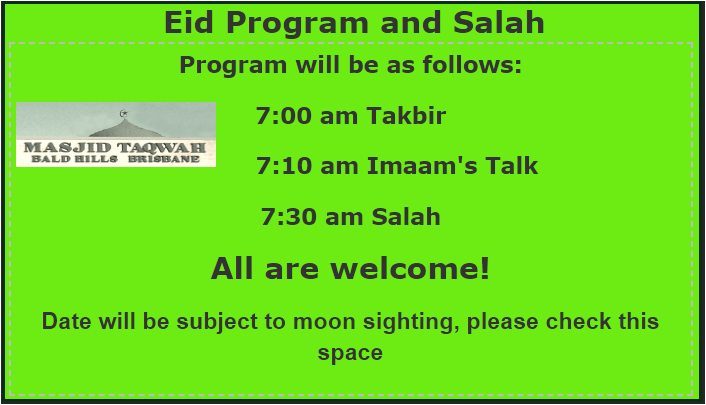 Eid Program and Salah

Program will be as follows:

MASJID TAQWAH
BALD HILLS BRISBANE

7:00 am Takbir

7:10 am Imaam's Talk

7:30 am Salah

All are welcome!

Date will be subject to moon sighting, please check this space